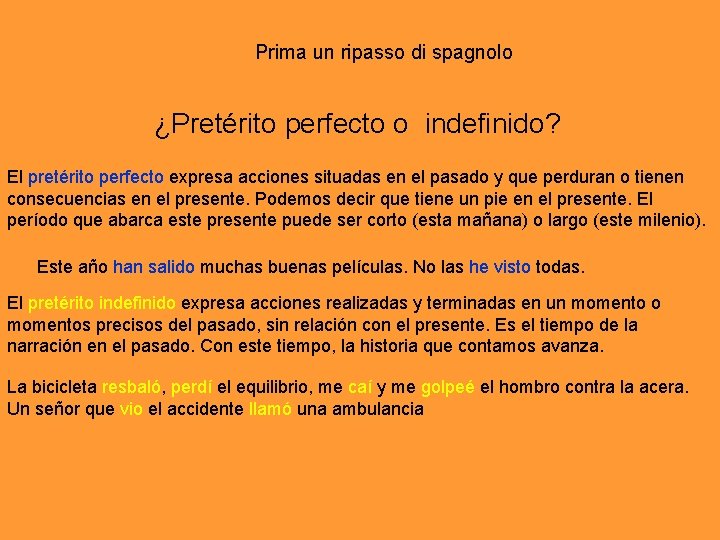 Prima un ripasso di spagnolo

¿Pretérito perfecto o indefinido?

El pretérito perfecto expresa acciones situadas en el pasado y que perduran o tienen consecuencias en el presente. Podemos decir que tiene un pie en el presente. El período que abarca este presente puede ser corto (esta mañana) o largo (este milenio).

Este año han salido muchas buenas películas. No las he visto todas.

El pretérito indefinido expresa acciones realizadas y terminadas en un momento o momentos precisos del pasado, sin relación con el presente. Es el tiempo de la narración en el pasado. Con este tiempo, la historia que contamos avanza.

La bicicleta resbaló, perdí el equilibrio, me caí y me golpeé el hombro contra la acera. Un señor que vio el accidente llamó una ambulancia